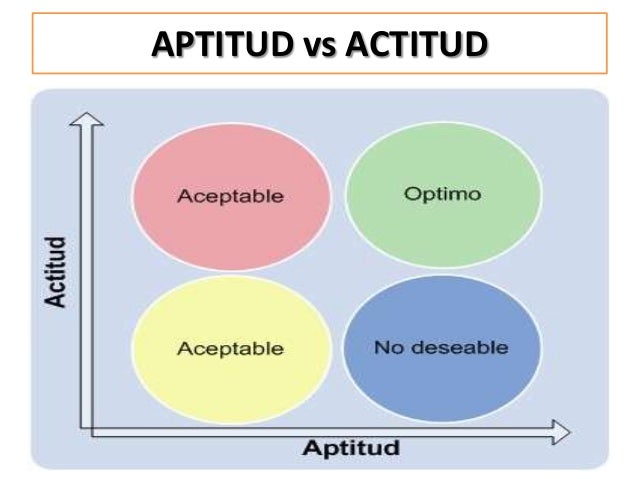 APTITUD vs ACTITUD

Actitud

Aceptable

Optimo

Aceptable

No deseable

Aptitud